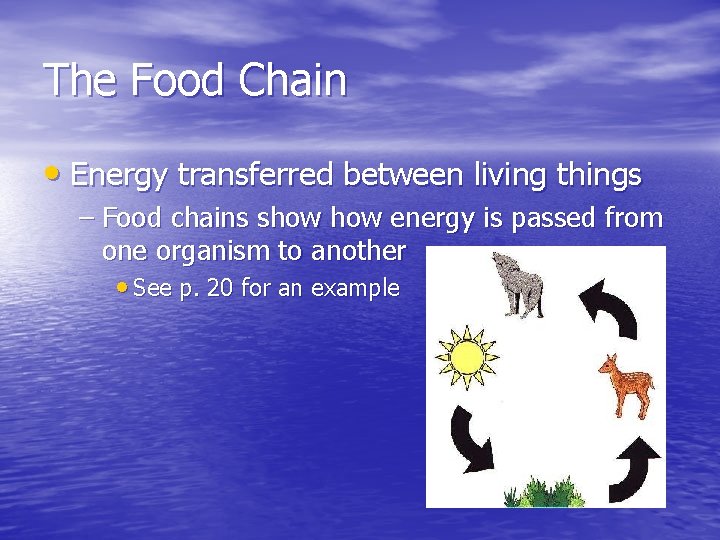 The Food Chain

• Energy transferred between living things

– Food chains show how energy is passed from one organism to another

• See p. 20 for an example